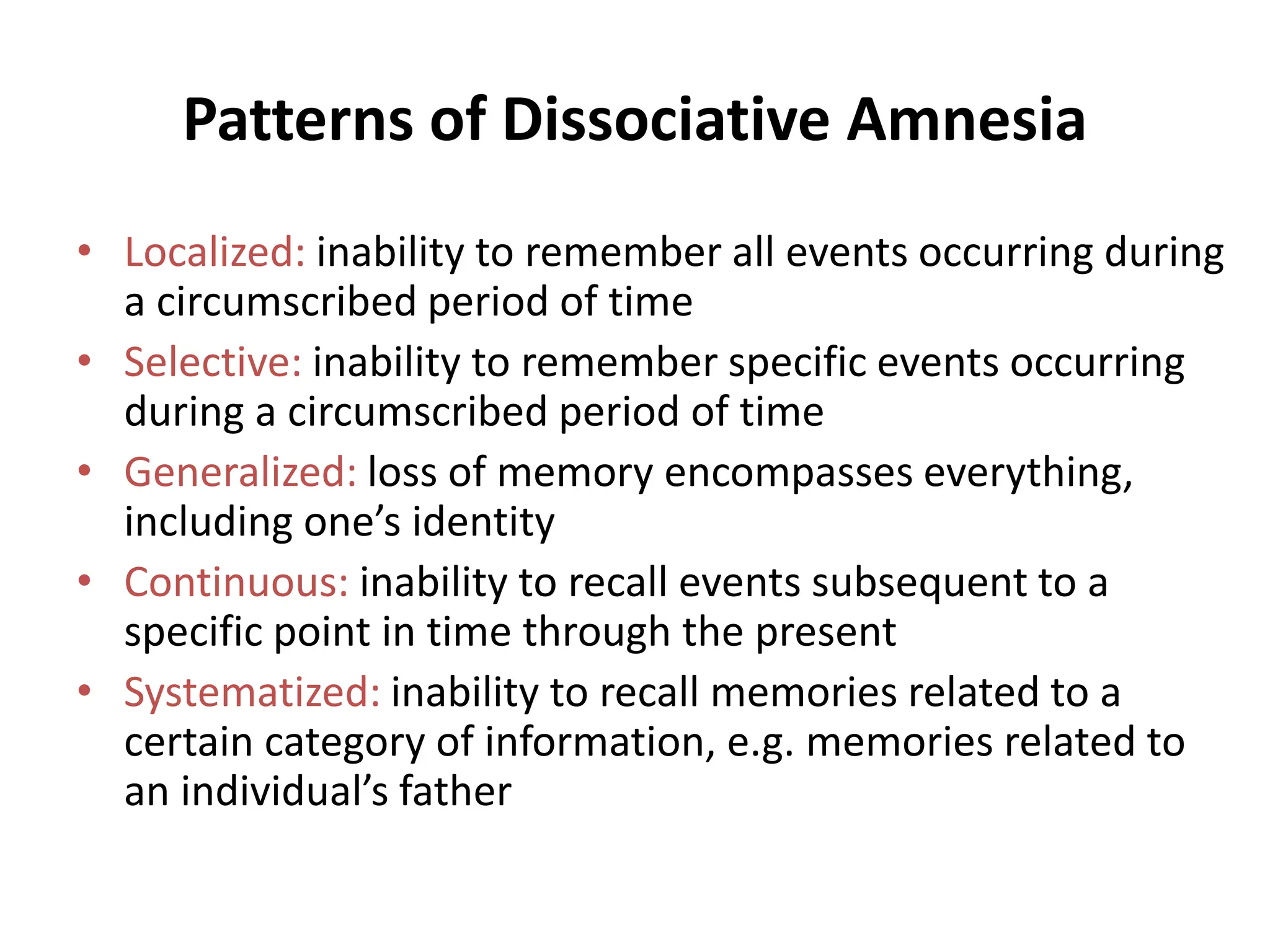 Patterns of Dissociative Amnesia

• Localized: inability to remember all events occurring during a circumscribed period of time
• Selective: inability to remember specific events occurring during a circumscribed period of time
• Generalized: loss of memory encompasses everything, including one’s identity
• Continuous: inability to recall events subsequent to a specific point in time through the present
• Systematized: inability to recall memories related to a certain category of information, e.g. memories related to an individual’s father